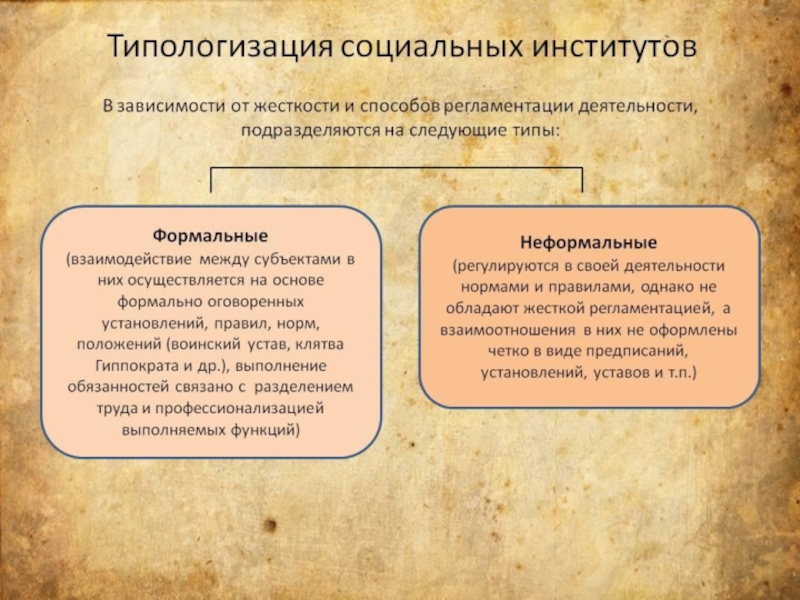 Типологизация социальных институтов

В зависимости от жесткости и способов регламентации деятельности, подразделяются на следующие типы:

Формальные
(взаимодействие между субъектами в них осуществляется на основе формально оговоренных установлений, правил, норм, положений (воинский устав, клятва Гиппократа и др.), выполнение обязанностей связано с разделением труда и профессионализацией выполняемых функций)

Неформальные
(регулируются в своей деятельности нормами и правилами, однако не обладают жесткой регламентацией, а взаимоотношения в них не оформлены четко в виде предписаний, установлений, уставов и т.п.)